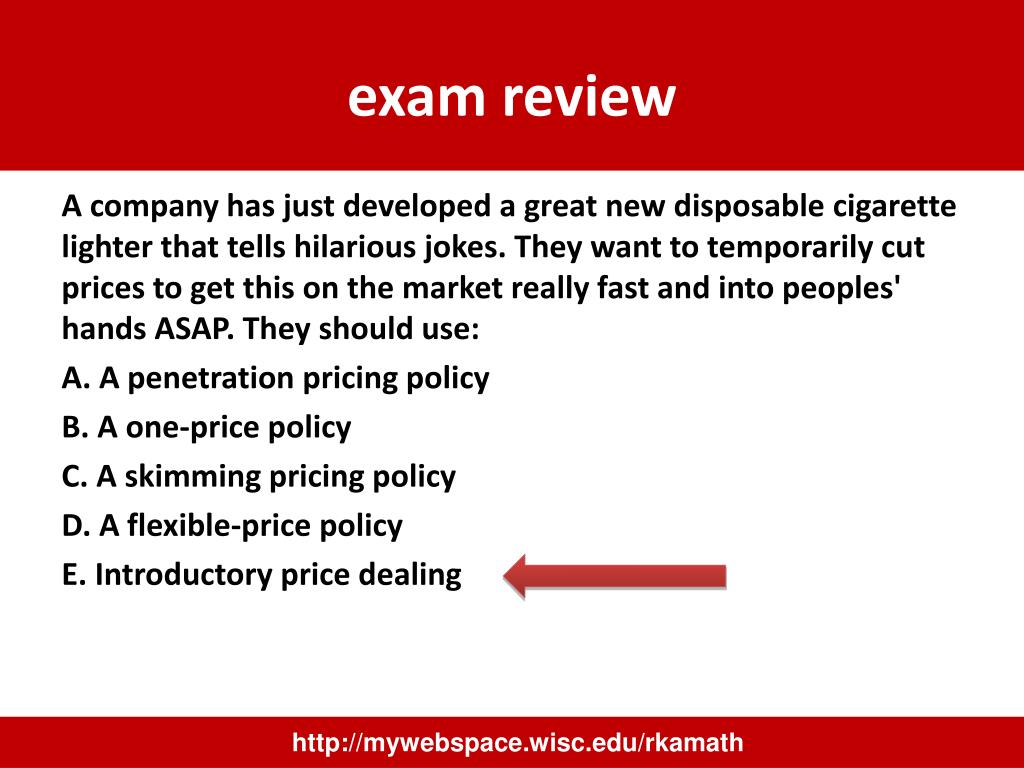 exam review

A company has just developed a great new disposable cigarette lighter that tells hilarious jokes. They want to temporarily cut prices to get this on the market really fast and into peoples' hands ASAP. They should use:

A. A penetration pricing policy

B. A one-price policy

C. A skimming pricing policy

D. A flexible-price policy

E. Introductory price dealing

http://mywebspace.wisc.edu/rkamath